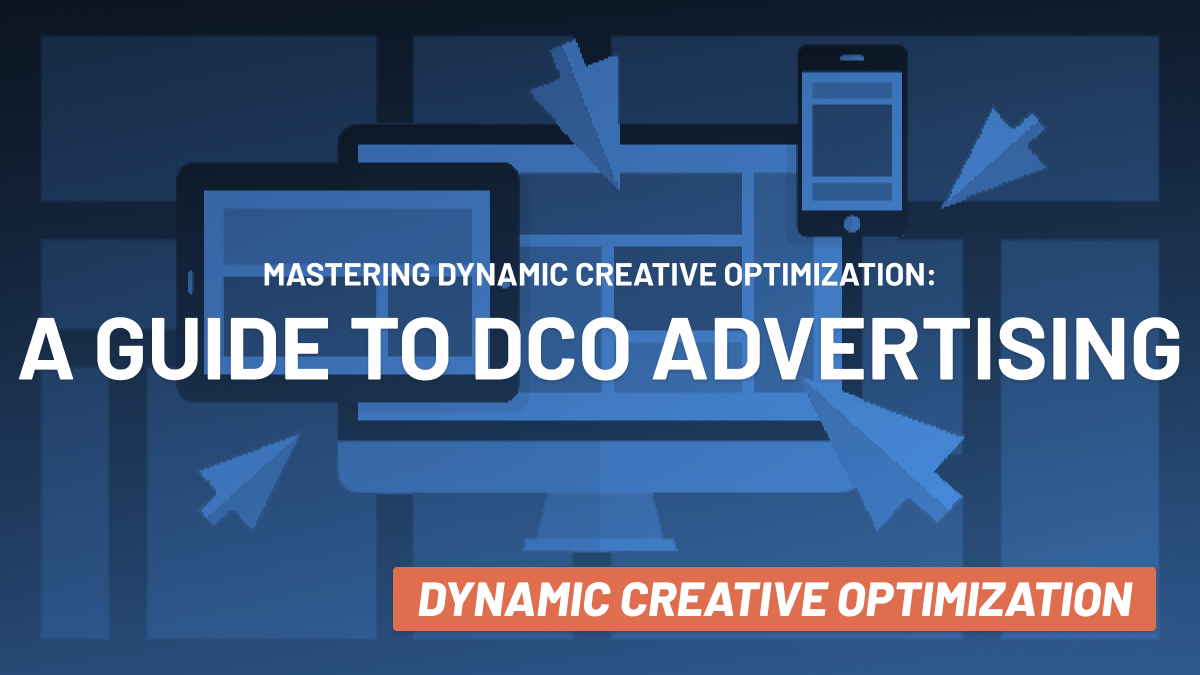 MASTERING DYNAMIC CREATIVE OPTIMIZATION:
A GUIDE TO DCO ADVERTISING

DYNAMIC CREATIVE OPTIMIZATION